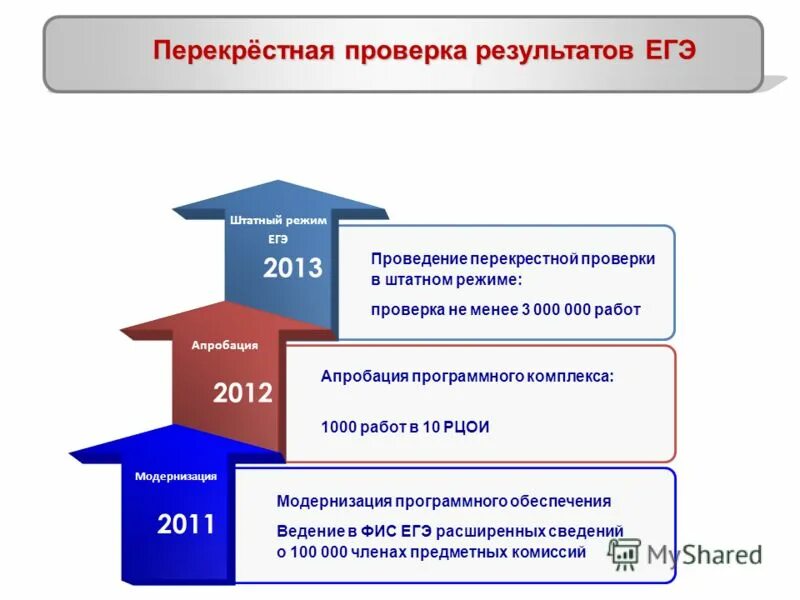 Перекрёстная проверка результатов ЕГЭ

Штатный режим ЕГЭ

2013

Проведение перекрестной проверки в штатном режиме:

проверка не менее 3 000 000 работ

Апробация

2012

Апробация программного комплекса:

1000 работ в 10 РЦОИ

Модернизация

2011

Модернизация программного обеспечения

Ведение в ФИС ЕГЭ расширенных сведений о 100 000 членах предметных комиссий

MyShared